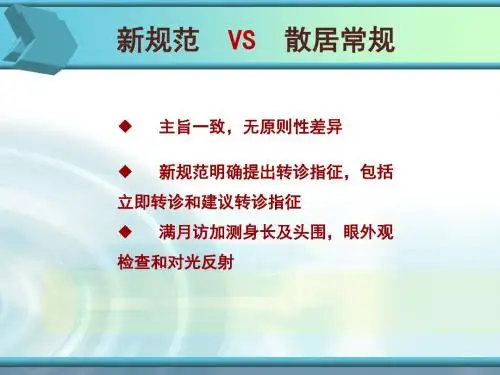 新规范 VS 散居常规

◆ 主旨一致，无原则性差异

◆ 新规范明确提出转诊指征，包括立即转诊和建议转诊指征

◆ 满月访加测身长及头围，眼外观检查和对光反射